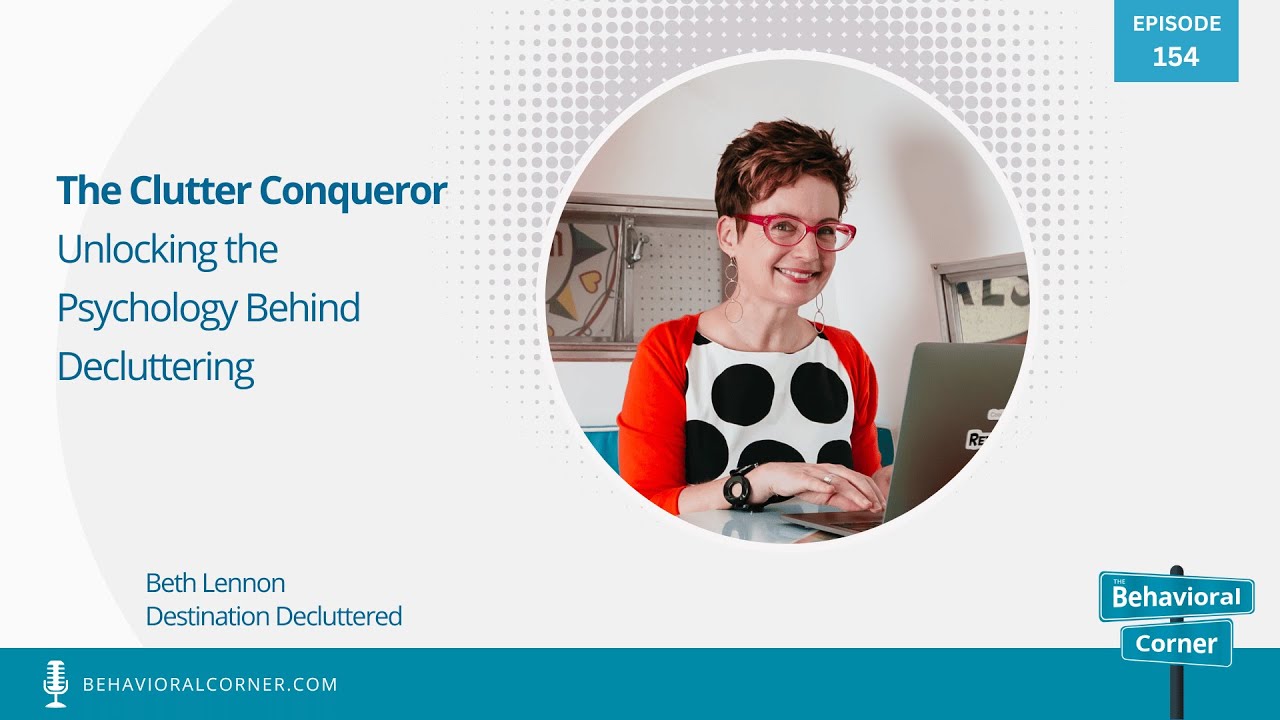 EPISODE
154

The Clutter Conqueror
Unlocking the Psychology Behind Decluttering

Beth Lennon
Destination Decluttered

THE
Behavioral
Corner

BEHAVIORALCORNER.COM